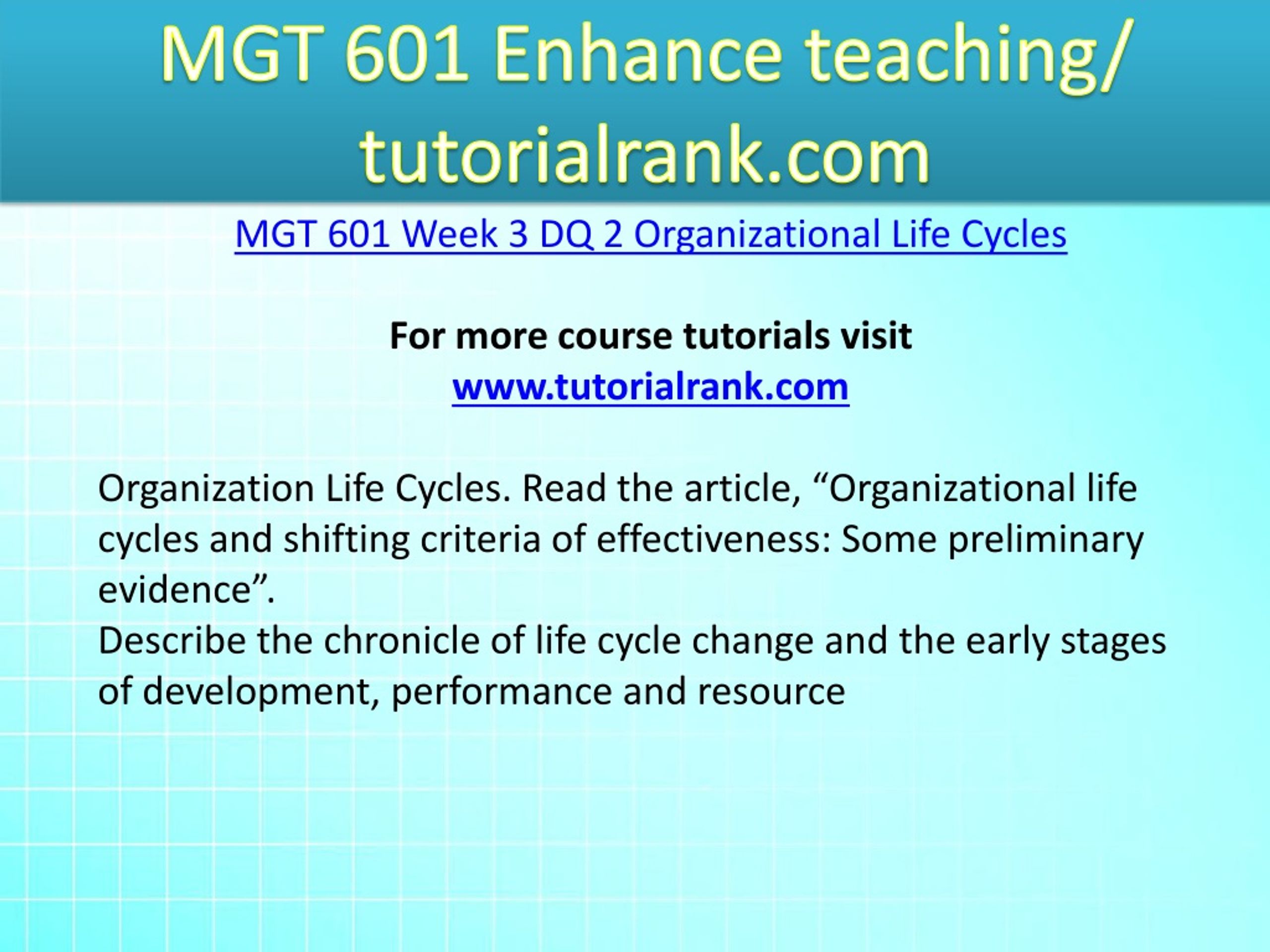 MGT 601 Enhance teaching/ tutorialrank.com

MGT 601 Week 3 DQ 2 Organizational Life Cycles

For more course tutorials visit
www.tutorialrank.com

Organization Life Cycles. Read the article, “Organizational life cycles and shifting criteria of effectiveness: Some preliminary evidence”.
Describe the chronicle of life cycle change and the early stages of development, performance and resource